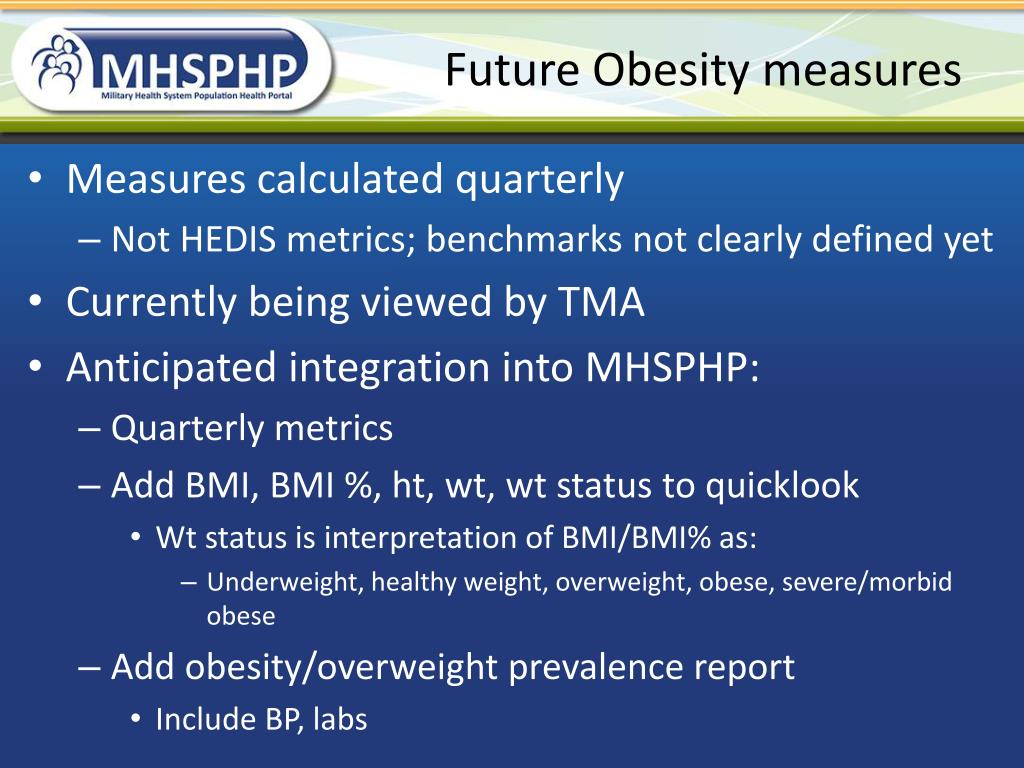 MHSPHP
Military Health System Population Health Portal

Future Obesity measures

• Measures calculated quarterly
– Not HEDIS metrics; benchmarks not clearly defined yet
• Currently being viewed by TMA
• Anticipated integration into MHSPHP:
– Quarterly metrics
– Add BMI, BMI %, ht, wt, wt status to quicklook
• Wt status is interpretation of BMI/BMI% as:
– Underweight, healthy weight, overweight, obese, severe/morbid obese
– Add obesity/overweight prevalence report
• Include BP, labs